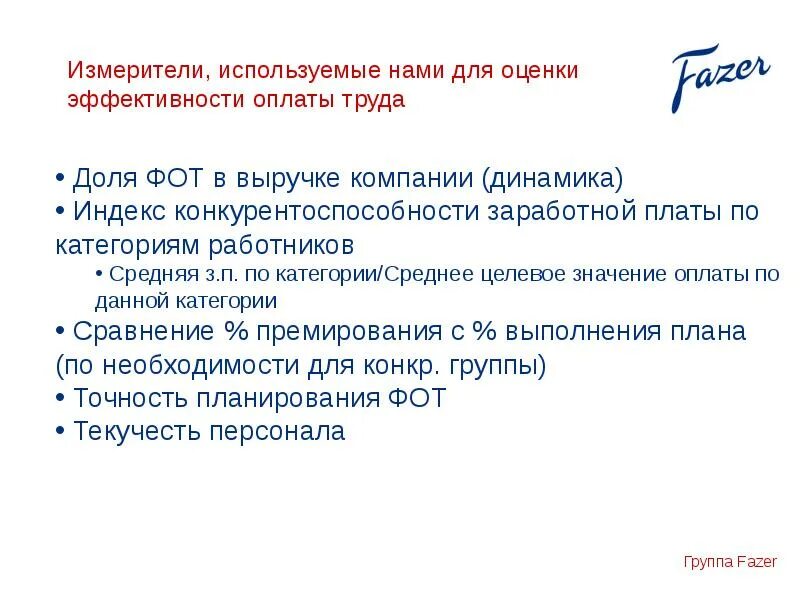 Измерители, используемые нами для оценки эффективности оплаты труда

Fazer

• Доля ФОТ в выручке компании (динамика)
• Индекс конкурентоспособности заработной платы по категориям работников
• Средняя з.п. по категории/Среднее целевое значение оплаты по данной категории
• Сравнение % премирования с % выполнения плана (по необходимости для конкр. группы)
• Точность планирования ФОТ
• Текучесть персонала

Группа Fazer